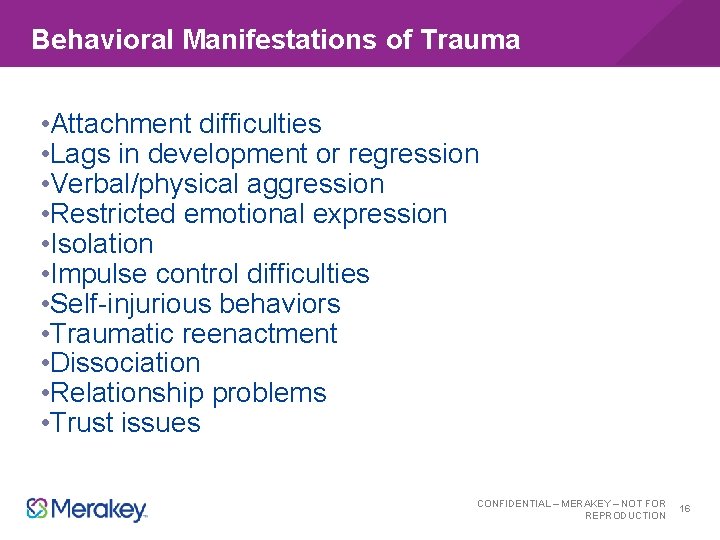 Behavioral Manifestations of Trauma

•Attachment difficulties
•Lags in development or regression
•Verbal/physical aggression
•Restricted emotional expression
•Isolation
•Impulse control difficulties
•Self-injurious behaviors
•Traumatic reenactment
•Dissociation
•Relationship problems
•Trust issues

Merakey

CONFIDENTIAL – MERAKEY – NOT FOR REPRODUCTION 16